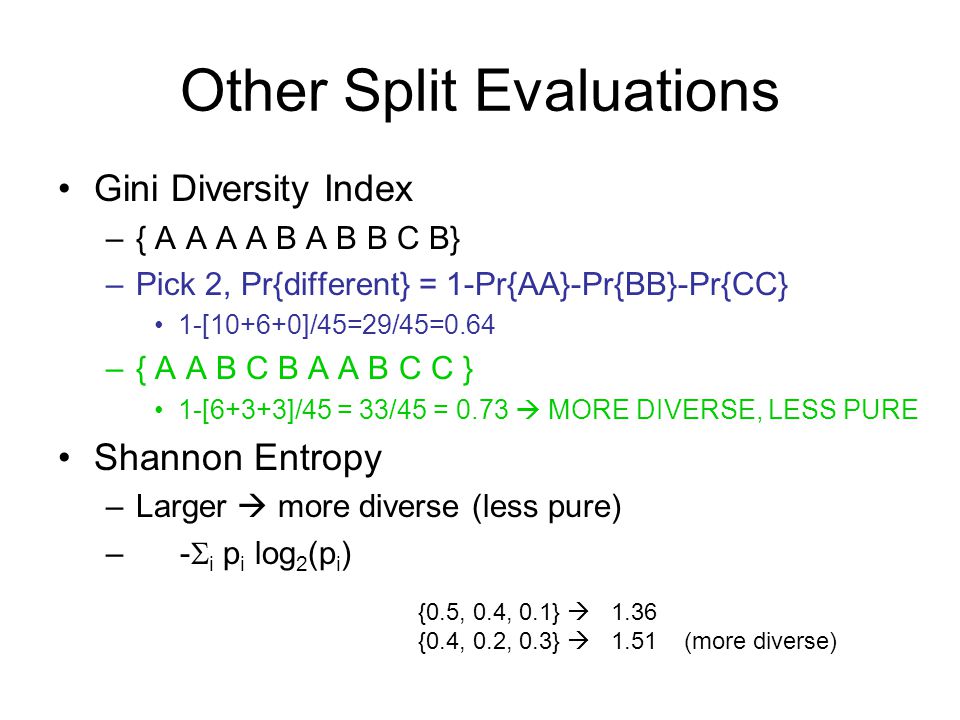 Other Split Evaluations

• Gini Diversity Index
– { A A A A B A B B C B}
– Pick 2, Pr{different} = 1-Pr{AA}-Pr{BB}-Pr{CC}
• 1-[10+6+0]/45=29/45=0.64
– { A A B C B A A B C C }
• 1-[6+3+3]/45 = 33/45 = 0.73 → MORE DIVERSE, LESS PURE

• Shannon Entropy
– Larger → more diverse (less pure)
– $-\Sigma_i \, p_i \log_2(p_i)$

{0.5, 0.4, 0.1} → 1.36
{0.4, 0.2, 0.3} → 1.51 (more diverse)